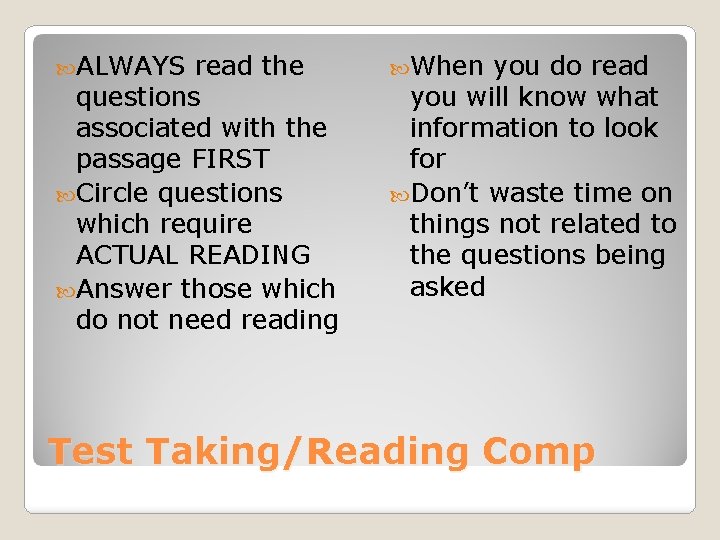 ALWAYS read the questions associated with the passage FIRST

Circle questions which require ACTUAL READING

Answer those which do not need reading

When you do read you will know what information to look for

Don't waste time on things not related to the questions being asked

Test Taking/Reading Comp